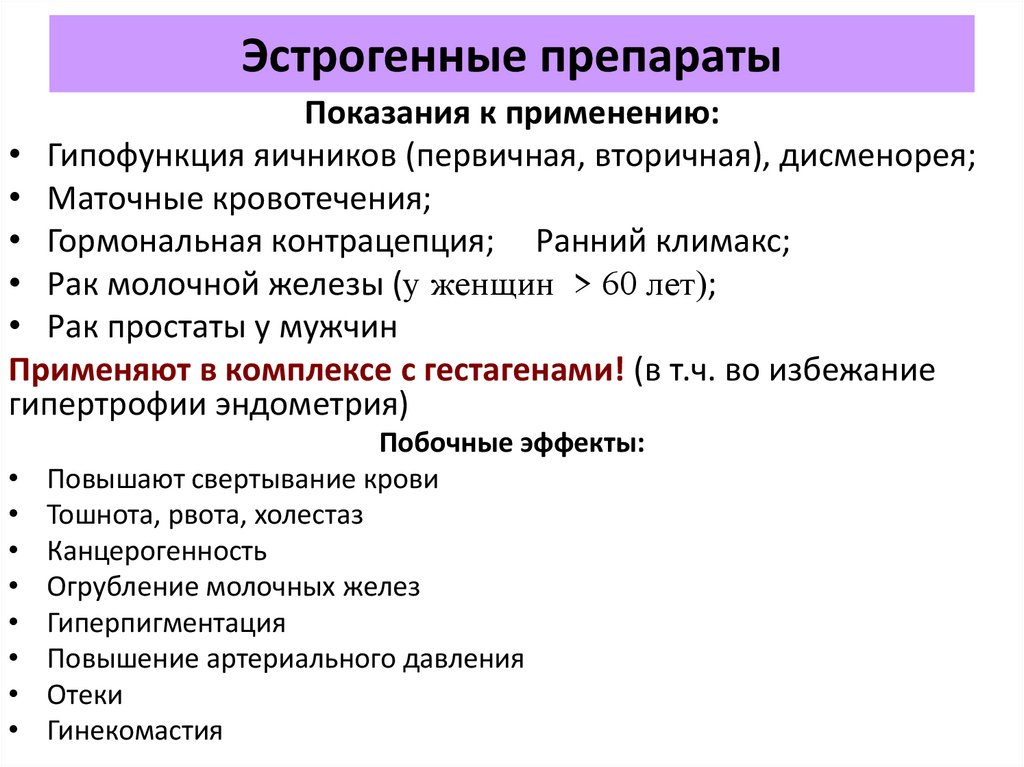 Эстрогенные препараты

Показания к применению:

• Гипофункция яичников (первичная, вторичная), дисменорея;
• Маточные кровотечения;
• Гормональная контрацепция; Ранний климакс;
• Рак молочной железы (у женщин > 60 лет);
• Рак простаты у мужчин

Применяют в комплексе с гестагенами! (в т.ч. во избежание гипертрофии эндометрия)

Побочные эффекты:

• Повышают свертывание крови
• Тошнота, рвота, холестаз
• Канцерогенность
• Огрубление молочных желез
• Гиперпигментация
• Повышение артериального давления
• Отеки
• Гинекомастия